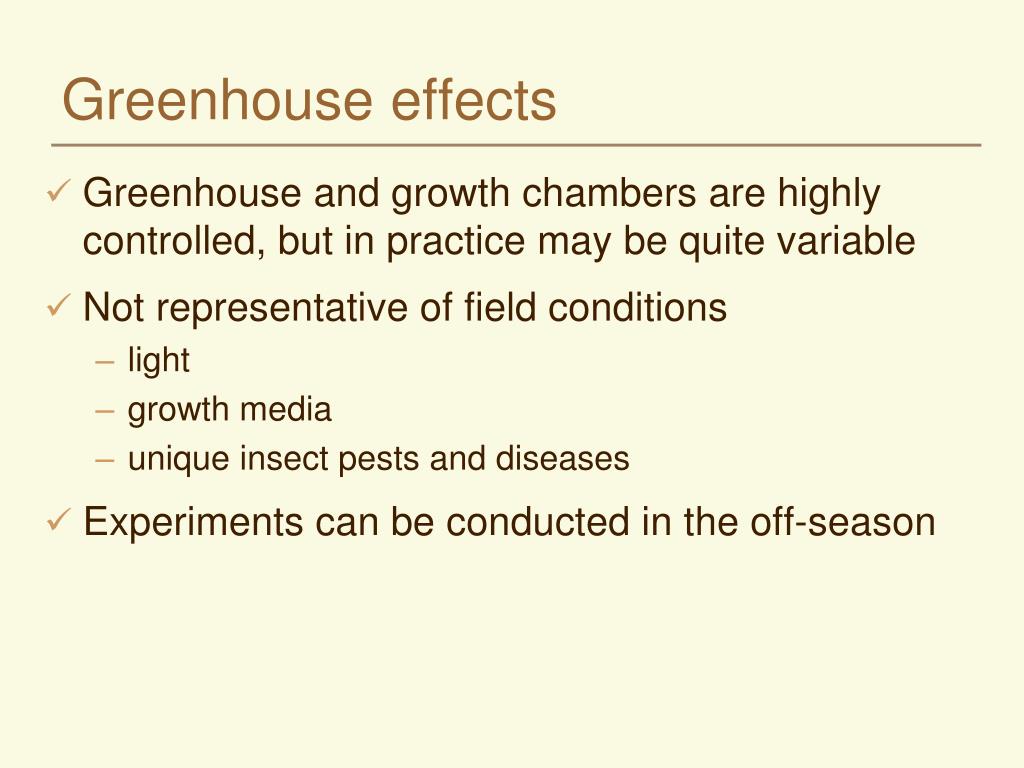 Greenhouse effects

✓ Greenhouse and growth chambers are highly controlled, but in practice may be quite variable

✓ Not representative of field conditions
– light
– growth media
– unique insect pests and diseases

✓ Experiments can be conducted in the off-season